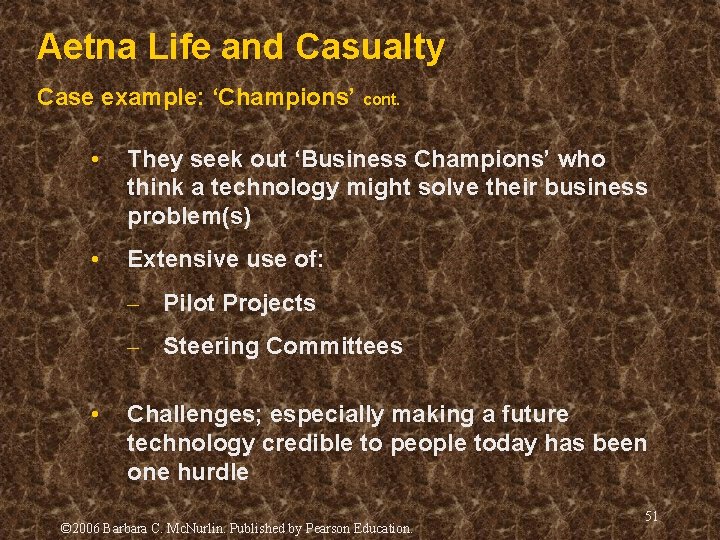 Aetna Life and Casualty

Case example: ‘Champions’ cont.

• They seek out ‘Business Champions’ who think a technology might solve their business problem(s)

• Extensive use of:

– Pilot Projects

– Steering Committees

• Challenges; especially making a future technology credible to people today has been one hurdle

51

©2006 Barbara C. McNurlin. Published by Pearson Education.